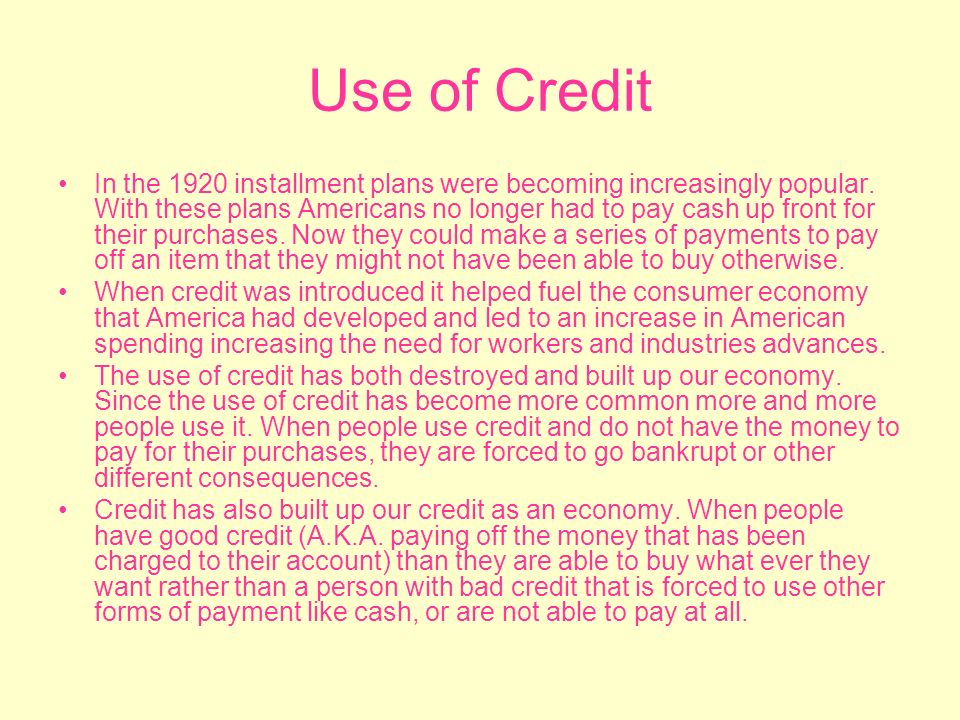 Use of Credit

• In the 1920 installment plans were becoming increasingly popular. With these plans Americans no longer had to pay cash up front for their purchases. Now they could make a series of payments to pay off an item that they might not have been able to buy otherwise.

• When credit was introduced it helped fuel the consumer economy that America had developed and led to an increase in American spending increasing the need for workers and industries advances.

• The use of credit has both destroyed and built up our economy. Since the use of credit has become more common more and more people use it. When people use credit and do not have the money to pay for their purchases, they are forced to go bankrupt or other different consequences.

• Credit has also built up our credit as an economy. When people have good credit (A.K.A. paying off the money that has been charged to their account) than they are able to buy what ever they want rather than a person with bad credit that is forced to use other forms of payment like cash, or are not able to pay at all.